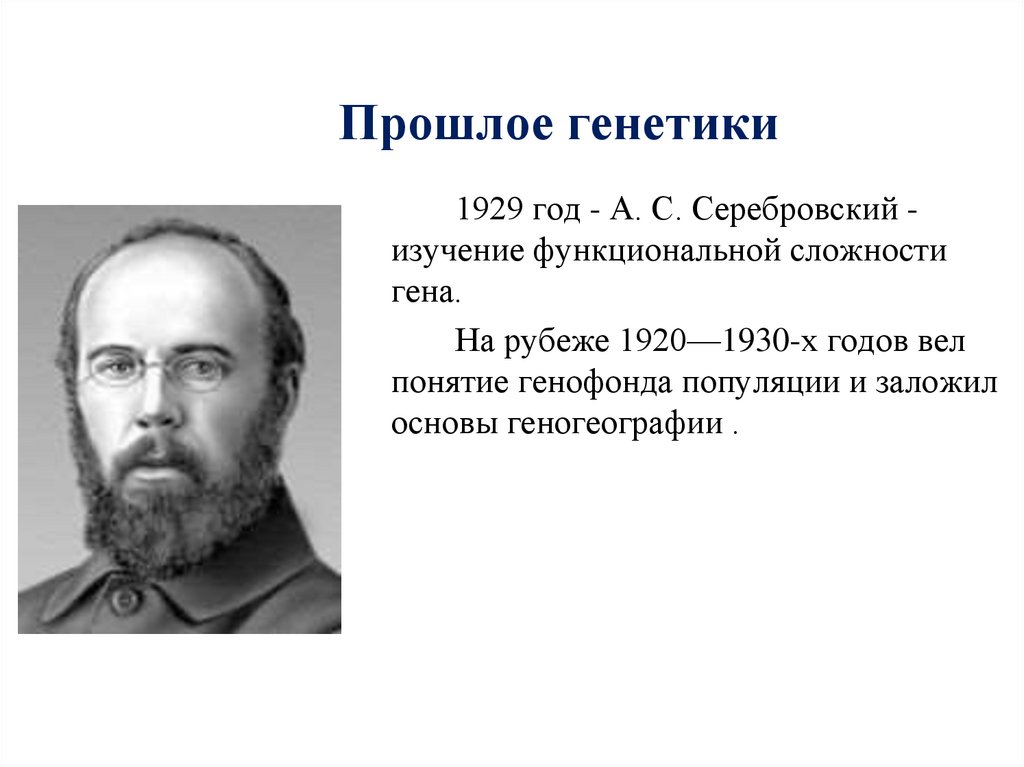 Прошлое генетики

1929 год - А. С. Серебровский - изучение функциональной сложности гена.

На рубеже 1920—1930-х годов вел понятие генофонда популяции и заложил основы геногеографии .